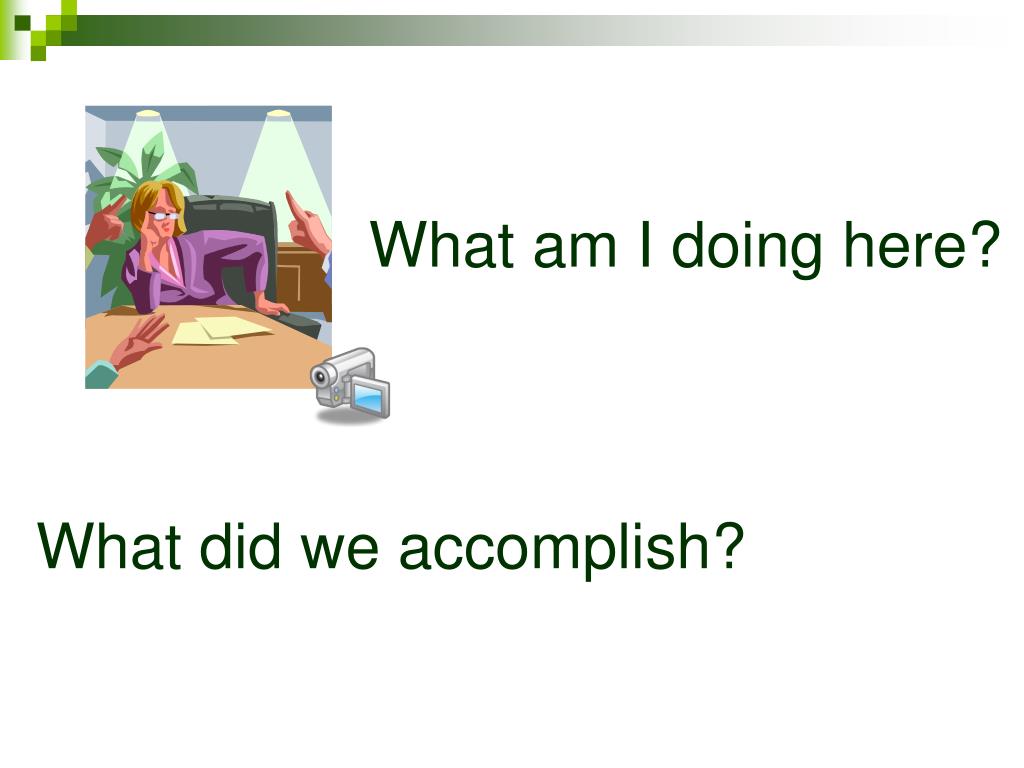 What am I doing here?

What did we accomplish?